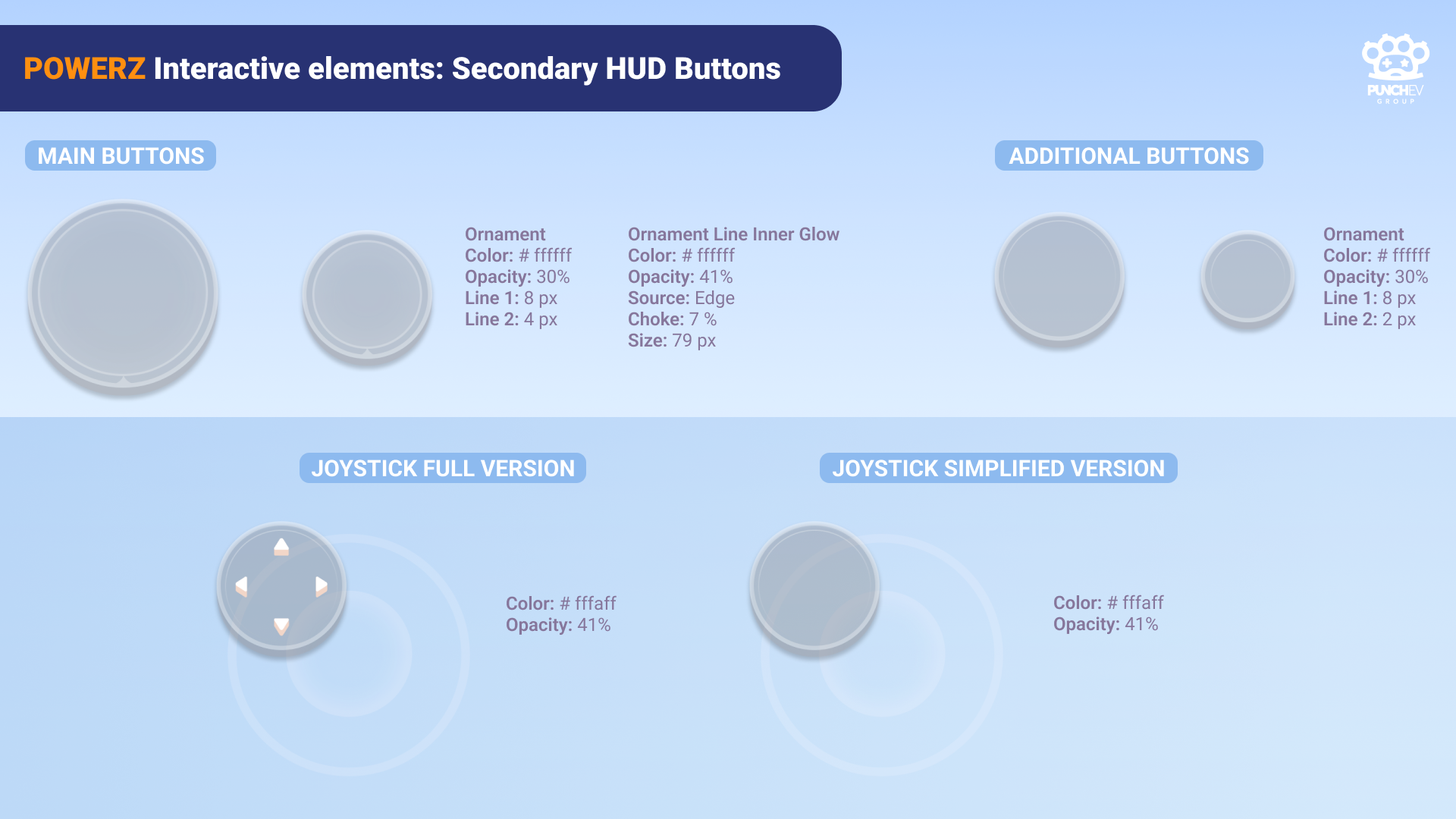 POWERZ Interactive elements: Secondary HUD Buttons

PUNCHEV GROUP

MAIN BUTTONS

Ornament
Color: # ffffff
Opacity: 30%
Line 1: 8 px
Line 2: 4 px

Ornament Line Inner Glow
Color: # ffffff
Opacity: 41%
Source: Edge
Choke: 7 %
Size: 79 px

ADDITIONAL BUTTONS

Ornament
Color: # ffffff
Opacity: 30%
Line 1: 8 px
Line 2: 2 px

JOYSTICK FULL VERSION

Color: # fffaff
Opacity: 41%

JOYSTICK SIMPLIFIED VERSION

Color: # fffaff
Opacity: 41%